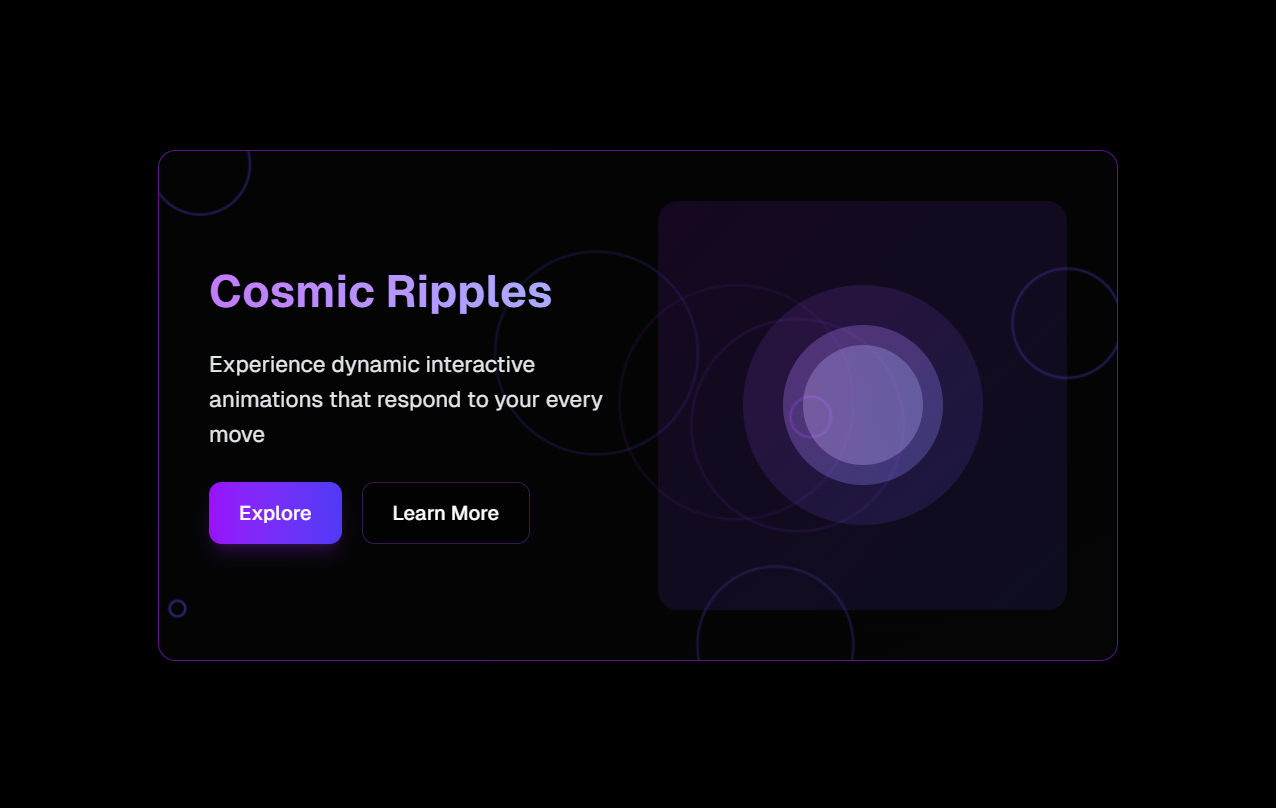 Cosmic Ripples

Experience dynamic interactive animations that respond to your every move

Explore

Learn More